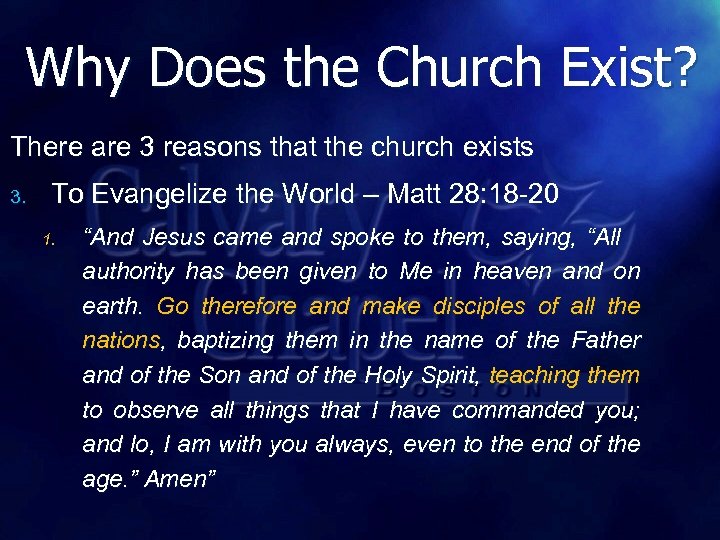 Why Does the Church Exist?

There are 3 reasons that the church exists

3. To Evangelize the World – Matt 28:18-20

1. "And Jesus came and spoke to them, saying, "All authority has been given to Me in heaven and on earth. Go therefore and make disciples of all the nations, baptizing them in the name of the Father and of the Son and of the Holy Spirit, teaching them to observe all things that I have commanded you; and lo, I am with you always, even to the end of the age." Amen"

Calvary Chapel BOSTON